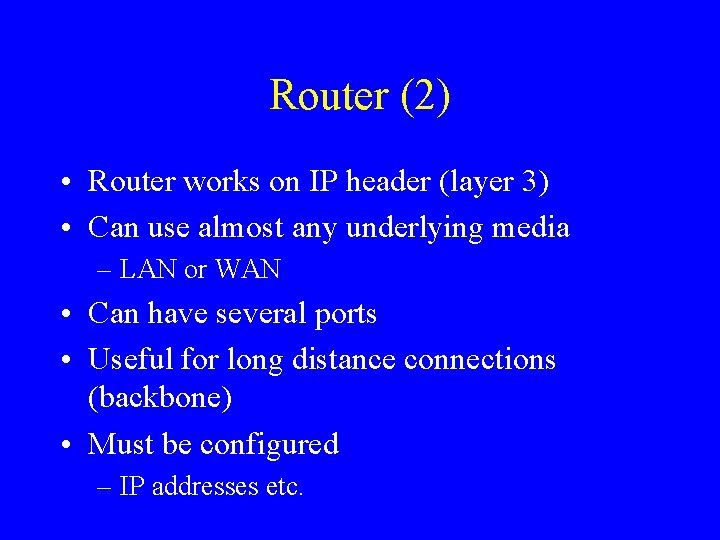 Router (2)

• Router works on IP header (layer 3)
• Can use almost any underlying media
  – LAN or WAN
• Can have several ports
• Useful for long distance connections (backbone)
• Must be configured
  – IP addresses etc.